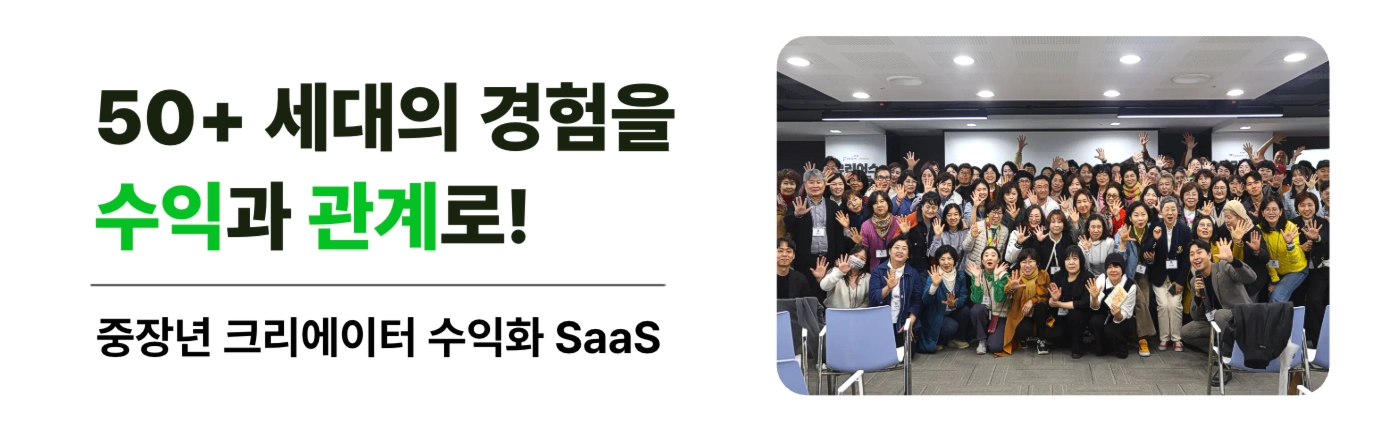 50+ 세대의 경험을
수익과 관계로!

중장년 크리에이터 수익화 SaaS